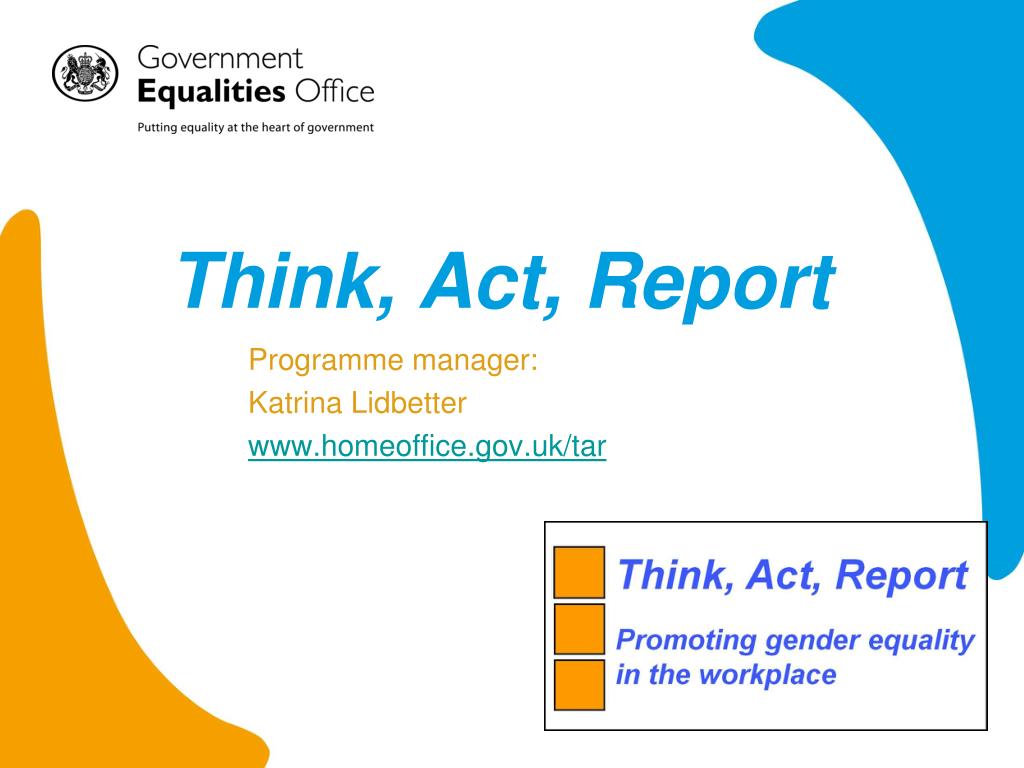 Government
Equalities Office
Putting equality at the heart of government

Think, Act, Report

Programme manager:
Katrina Lidbetter
www.homeoffice.gov.uk/tar

Think, Act, Report
Promoting gender equality in the workplace